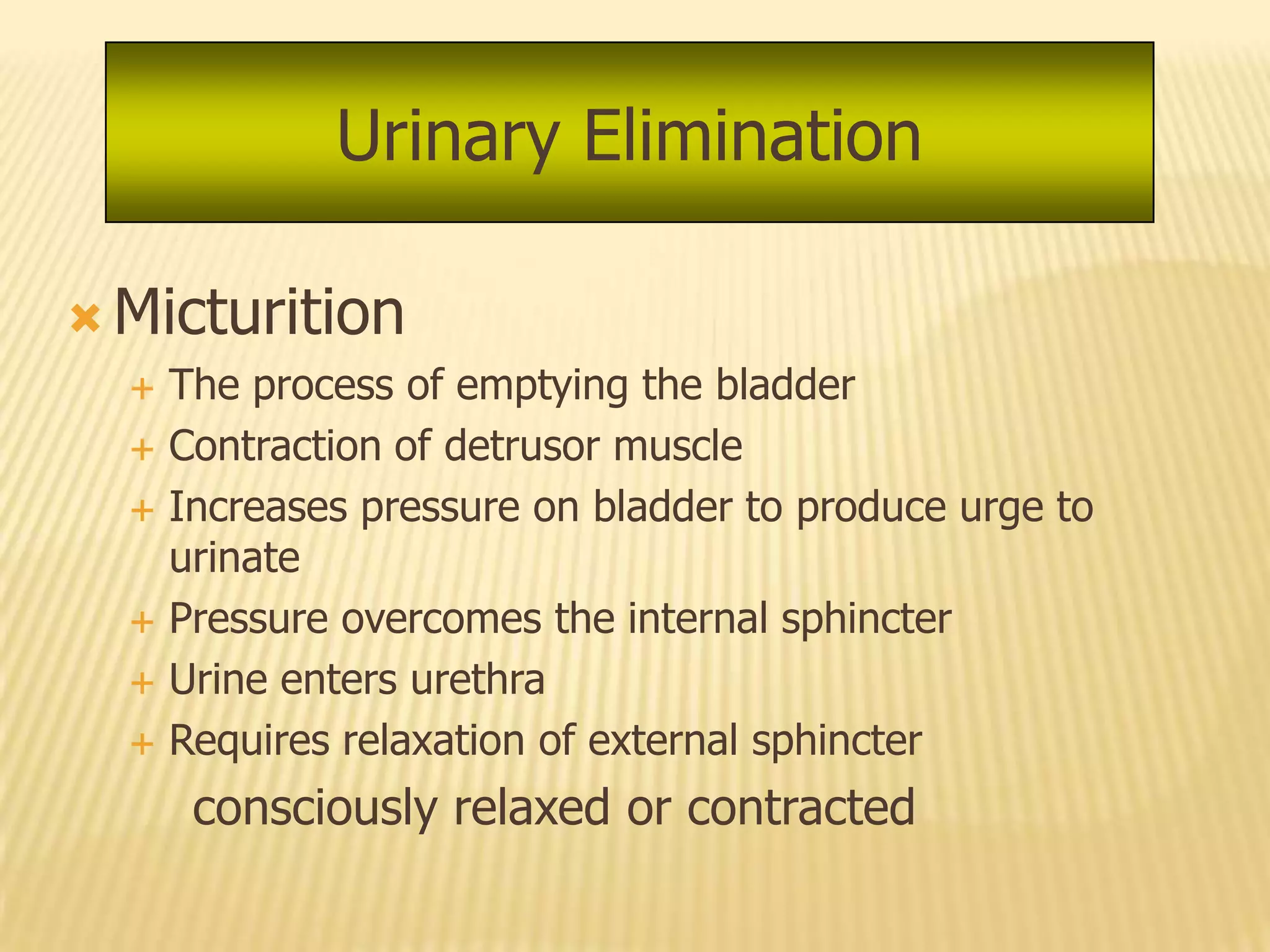 Urinary Elimination

Micturition

The process of emptying the bladder

Contraction of detrusor muscle

Increases pressure on bladder to produce urge to urinate

Pressure overcomes the internal sphincter

Urine enters urethra

Requires relaxation of external sphincter

consciously relaxed or contracted